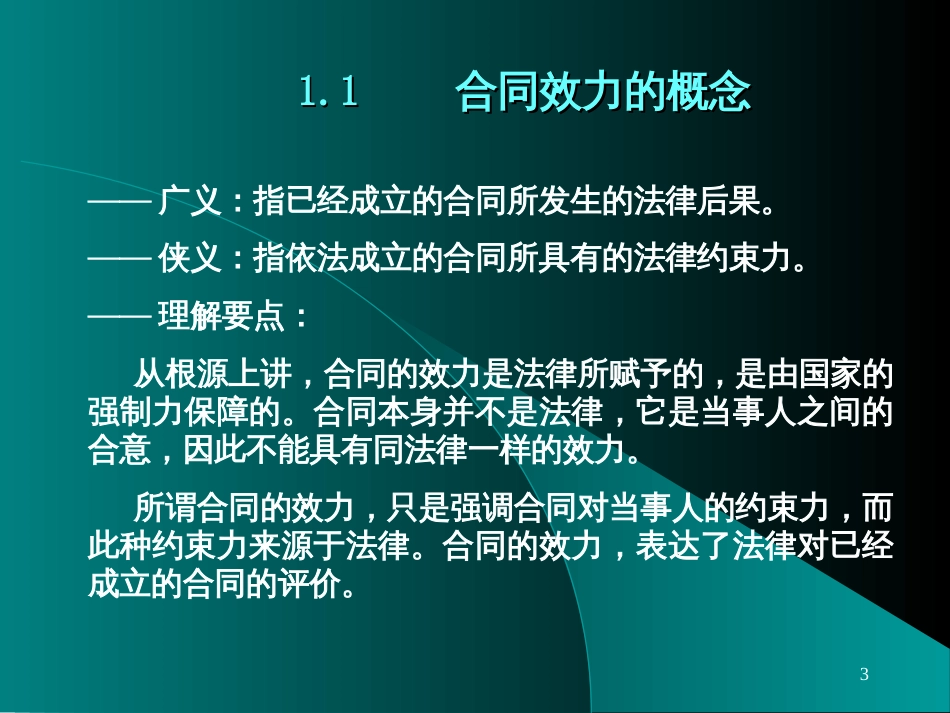 1.1 合同效力的概念

——广义：指已经成立的合同所发生的法律后果。

——侠义：指依法成立的合同所具有的法律约束力。

——理解要点：

从根源上讲，合同的效力是法律所赋予的，是由国家的强制力保障的。合同本身并不是法律，它是当事人之间的合意，因此不能具有同法律一样的效力。

所谓合同的效力，只是强调合同对当事人的约束力，而此种约束力来源于法律。合同的效力，表达了法律对已经成立的合同的评价。

3